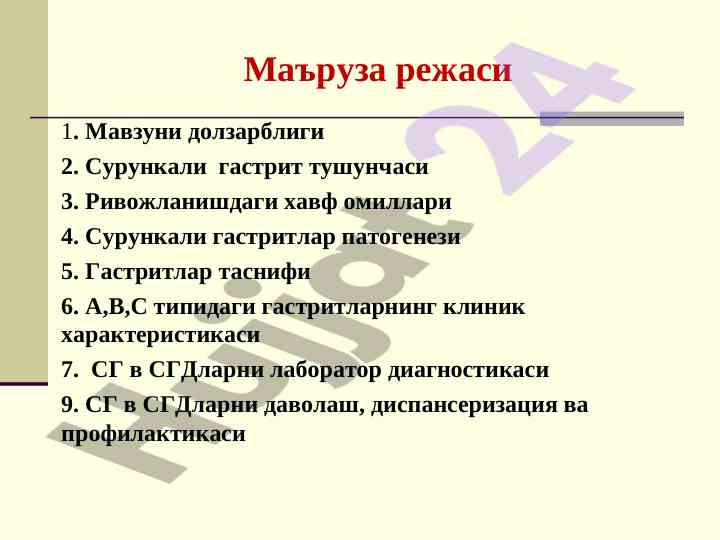 Маъруза режаси

1. Мавзуни долзарблиги

2. Сурункали гастрит тушунчаси

3. Ривожланишдаги хавф омиллари

4. Сурункали гастритлар патогенези

5. Гастритлар таснифи

6. А,В,С типидаги гастритларнинг клиник характеристикаси

7. СГ в СГДларни лаборатор диагностикаси

9. СГ в СГДларни даволаш, диспансеризация ва профилактикаси

Hujjat 24